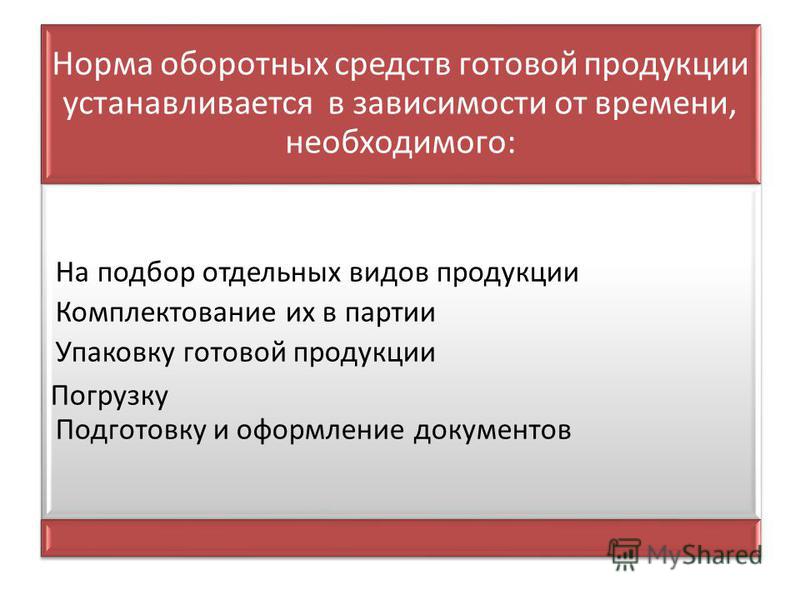 Норма оборотных средств готовой продукции устанавливается в зависимости от времени, необходимого:

На подбор отдельных видов продукции

Комплектование их в партии

Упаковку готовой продукции

Погрузку

Подготовку и оформление документов

MyShared